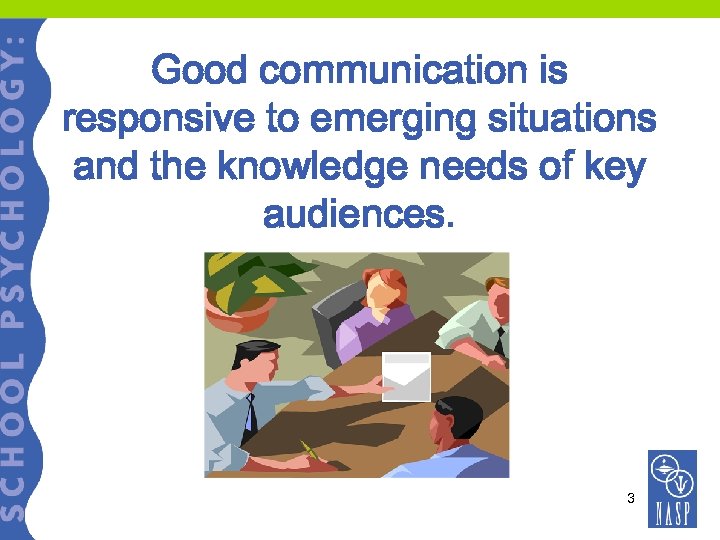 SCHOOL PSYCHOLOGY:

Good communication is responsive to emerging situations and the knowledge needs of key audiences.

3

NASP